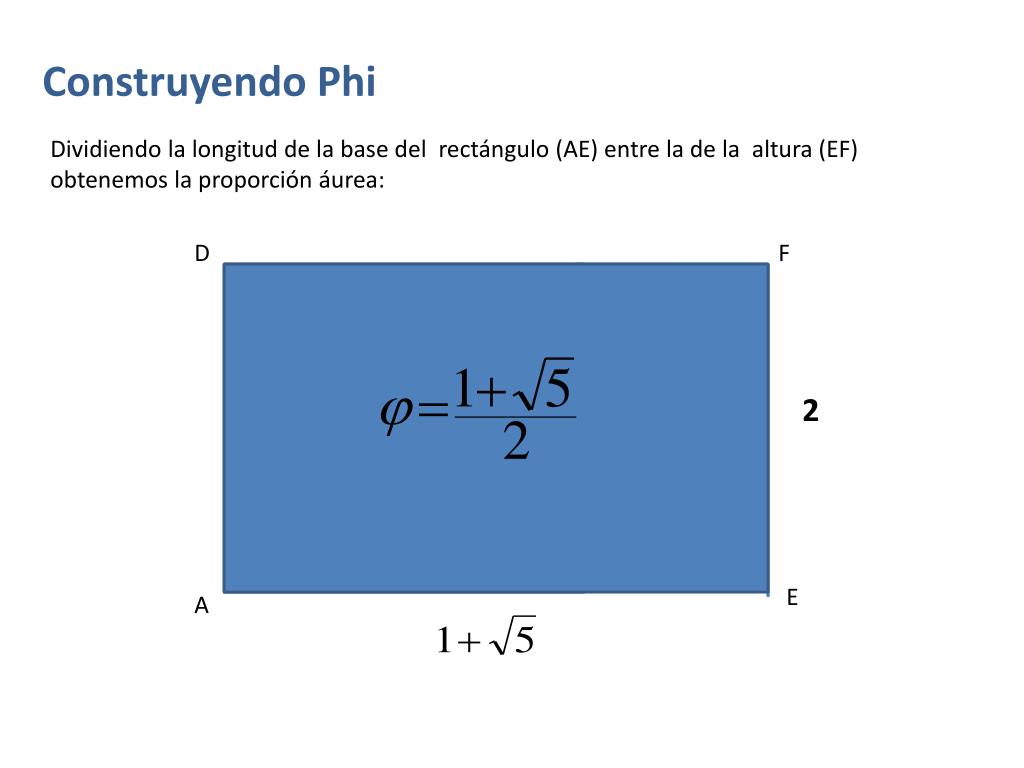 Construyendo Phi

Dividiendo la longitud de la base del rectángulo (AE) entre la de la altura (EF) obtenemos la proporción áurea:

D

F

$\varphi = \frac{1+\sqrt{5}}{2}$

2

A

E

$1+\sqrt{5}$